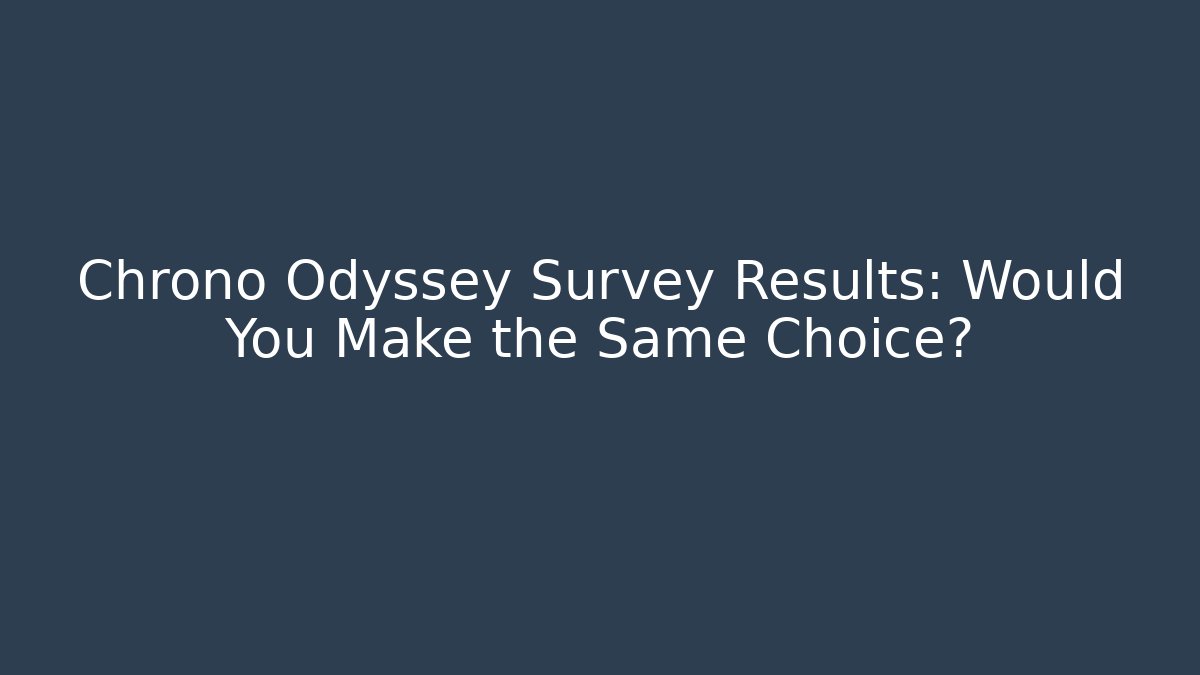 Chrono Odyssey Survey Results: Would You Make the Same Choice?